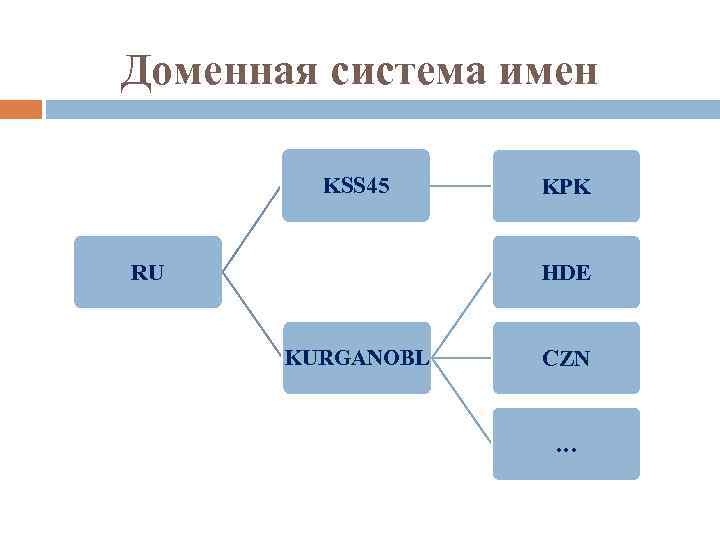 Доменная система имен

RU

KSS45

KURGANOBL

KPK

HDE

CZN

…